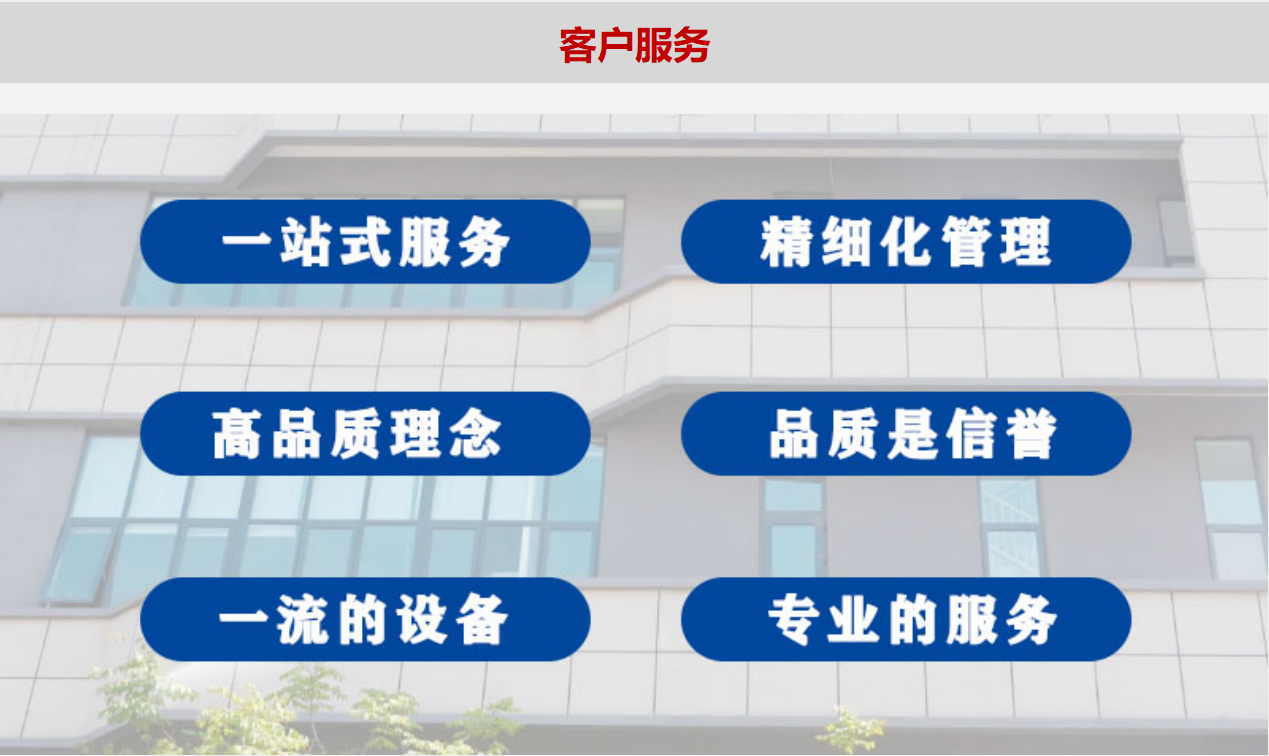 客户服务

一站式服务

精细化管理

高品质理念

品质是信誉

一流的设备

专业的服务